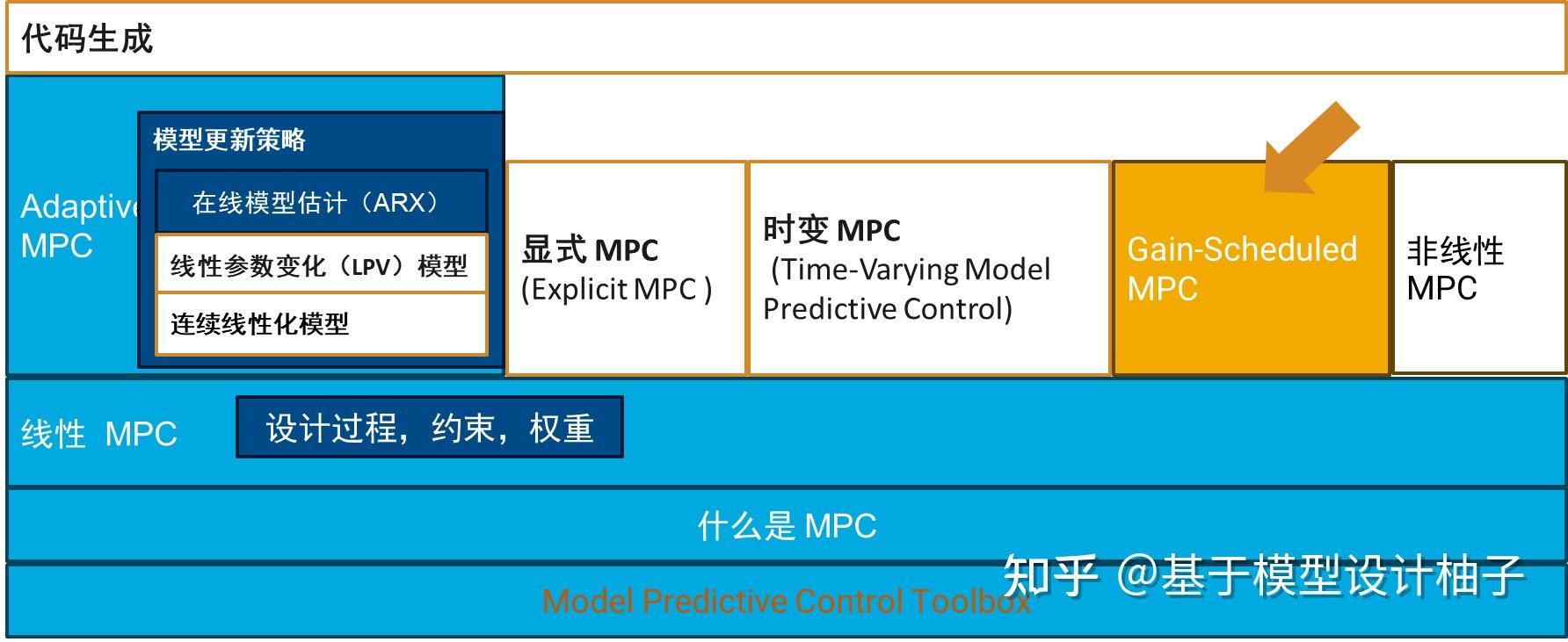 代码生成

Adaptive MPC

模型更新策略

在线模型估计（ARX）

线性参数变化（LPV）模型

连续线性化模型

显式 MPC (Explicit MPC )

时变 MPC (Time-Varying Model Predictive Control)

Gain-Scheduled MPC

非线性 MPC

线性 MPC

设计过程，约束，权重

什么是 MPC

Model Predictive Control Toolbox

知乎 @基于模型设计柚子